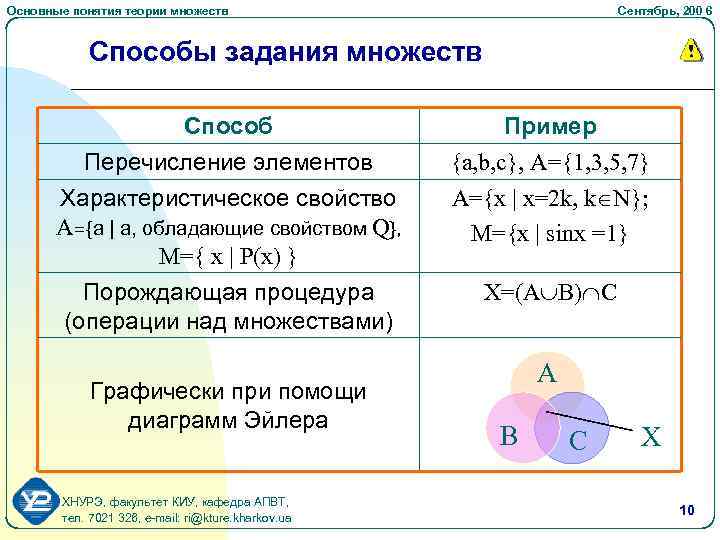 Основные понятия теории множеств

Сентябрь, 200 6

Способы задания множеств

| Способ | Пример |
|---|---|
| Перечисление элементов | $\{a,b,c\}$, $A=\{1,3,5,7\}$ |
| Характеристическое свойство $A=\{a \mid a$, обладающие свойством $Q\}$, $M=\{ x \mid P(x) \}$ | $A=\{x \mid x=2k, k\in N\}$; $M=\{x \mid \sin x =1\}$ |
| Порождающая процедура (операции над множествами) | $X=(A\cup B)\cap C$ |
| Графически при помощи диаграмм Эйлера | A B C X |

ХНУРЭ, факультет КИУ, кафедра АПВТ, тел. 7021 326, e-mail: ri@kture.kharkov.ua

10